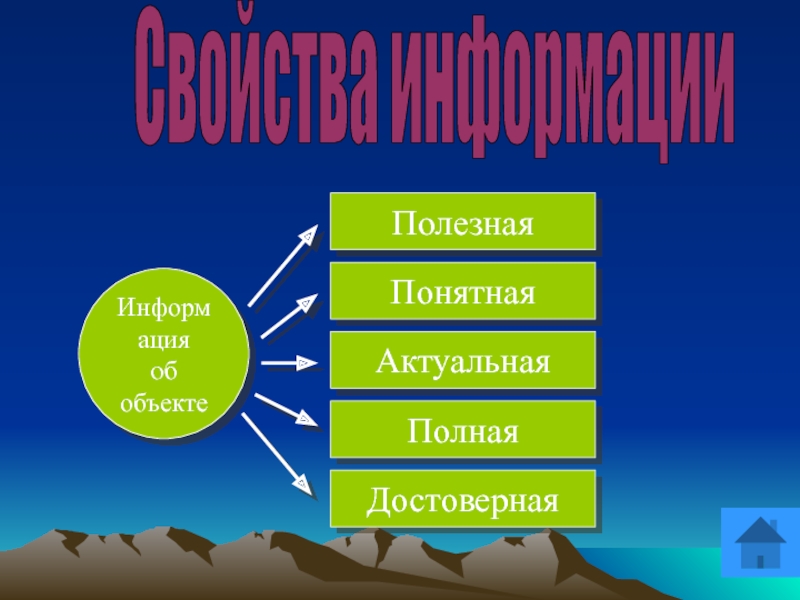 Свойства информации

Информ
ация
об
объекте

Полезная

Понятная

Актуальная

Полная

Достоверная